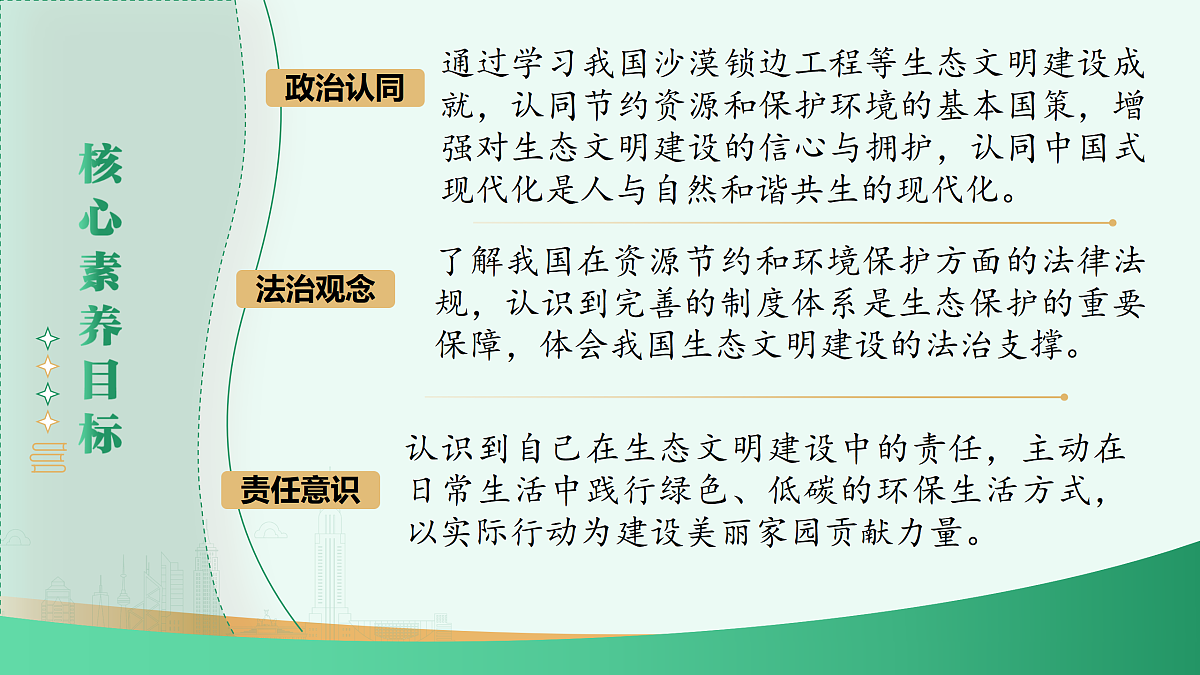 核心素养目标

政治认同

通过学习我国沙漠锁边工程等生态文明建设成就，认同节约资源和保护环境的基本国策，增强对生态文明建设的信心与拥护，认同中国式现代化是人与自然和谐共生的现代化。

法治观念

了解我国在资源节约和环境保护方面的法律法规，认识到完善的制度体系是生态保护的重要保障，体会我国生态文明建设的法治支撑。

责任意识

认识到自己在生态文明建设中的责任，主动在日常生活中践行绿色、低碳的环保生活方式，以实际行动为建设美丽家园贡献力量。